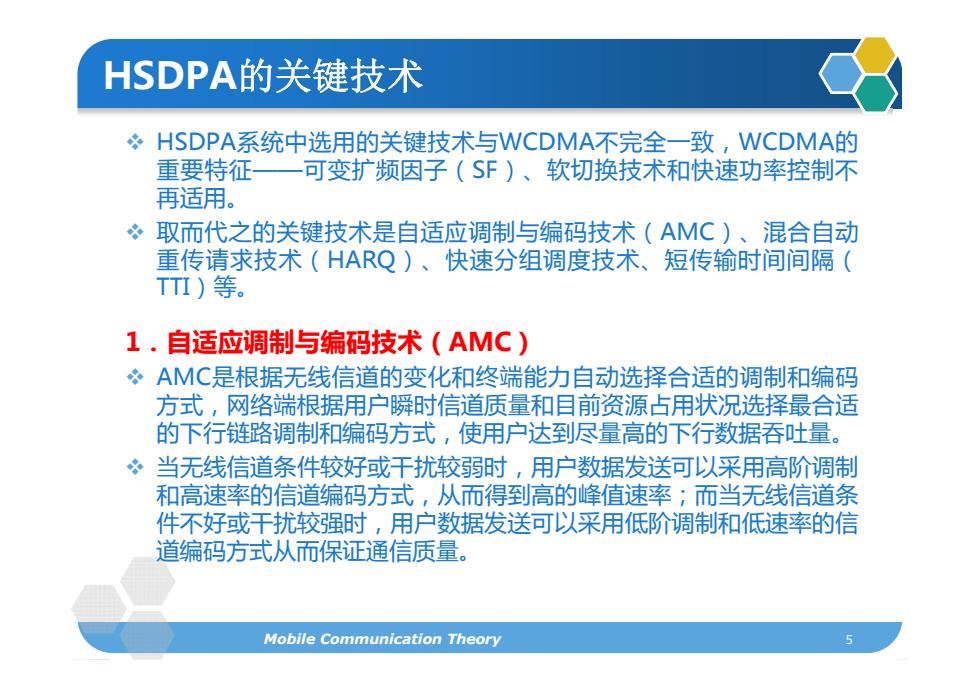 HSDPA的关键技术

❖ HSDPA系统中选用的关键技术与WCDMA不完全一致，WCDMA的重要特征——可变扩频因子（SF）、软切换技术和快速功率控制不再适用。

❖ 取而代之的关键技术是自适应调制与编码技术（AMC）、混合自动重传请求技术（HARQ）、快速分组调度技术、短传输时间间隔（TTI）等。

1．自适应调制与编码技术（AMC）

❖ AMC是根据无线信道的变化和终端能力自动选择合适的调制和编码方式，网络端根据用户瞬时信道质量和目前资源占用状况选择最合适的下行链路调制和编码方式，使用户达到尽量高的下行数据吞吐量。

❖ 当无线信道条件较好或干扰较弱时，用户数据发送可以采用高阶调制和高速率的信道编码方式，从而得到高的峰值速率；而当无线信道条件不好或干扰较强时，用户数据发送可以采用低阶调制和低速率的信道编码方式从而保证通信质量。

Mobile Communication Theory

5